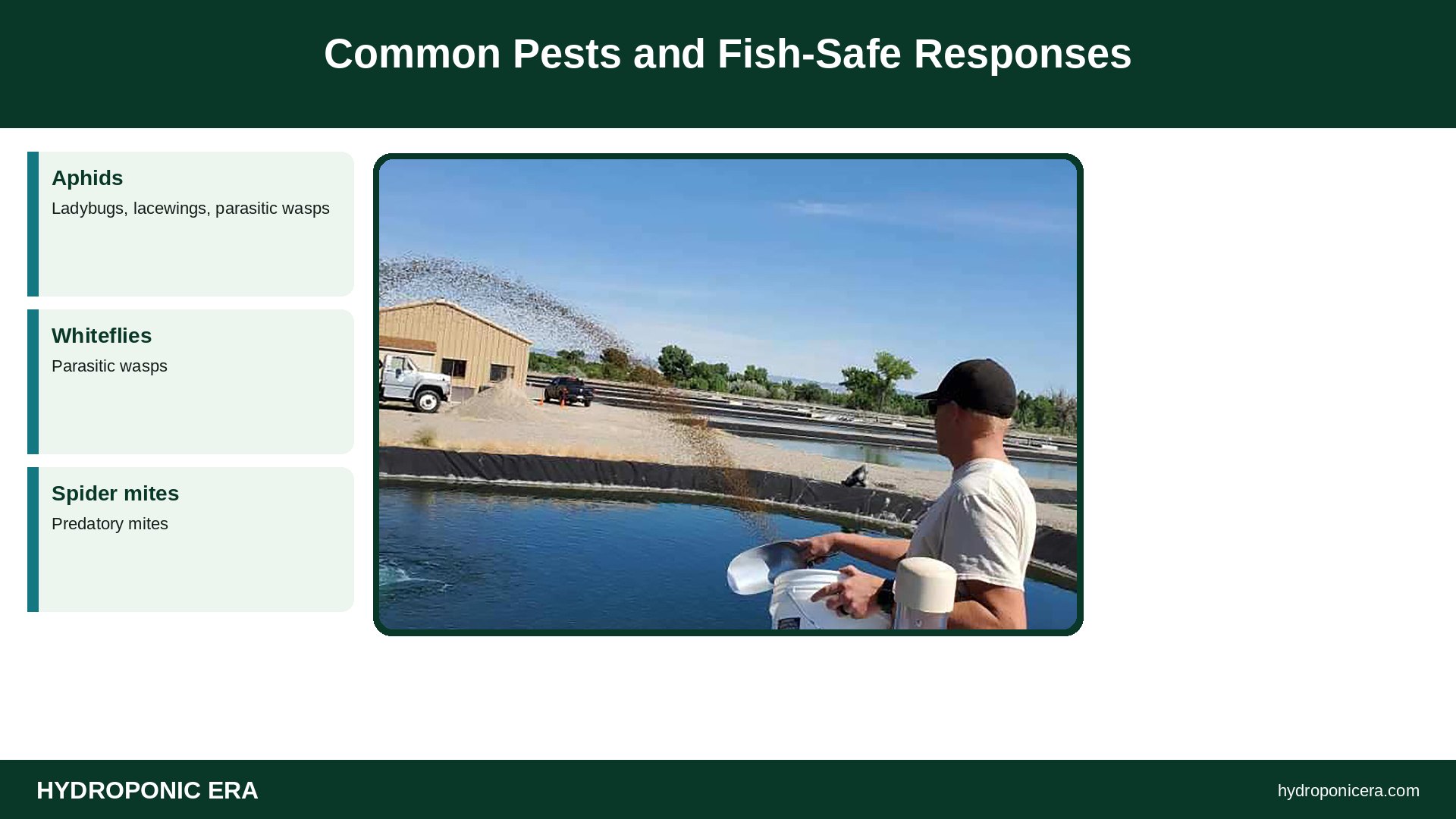 Common Pests and Fish-Safe Responses

Aphids
Ladybugs, lacewings, parasitic wasps

Whiteflies
Parasitic wasps

Spider mites
Predatory mites

HYDROPONIC ERA

hydroponicera.com